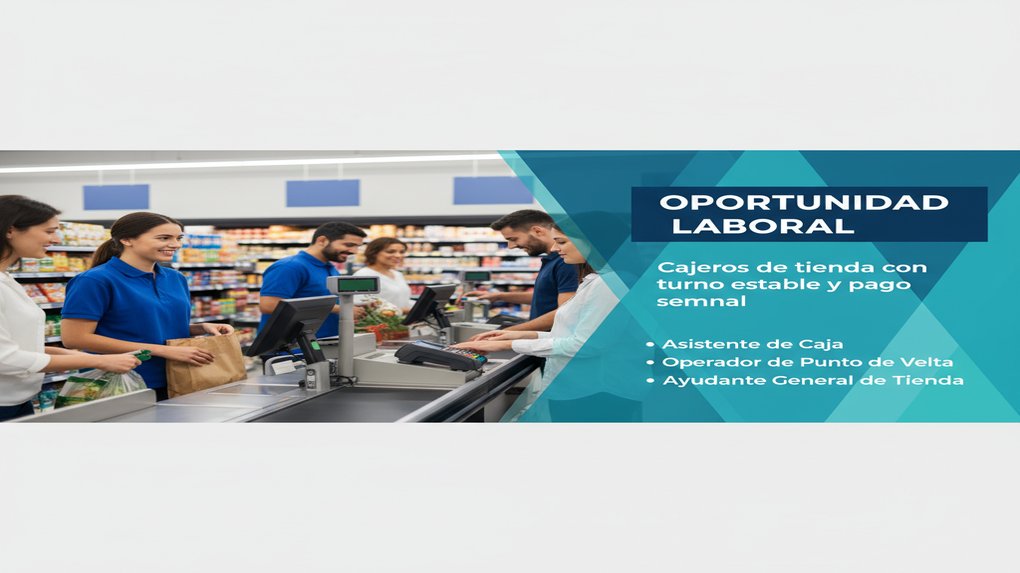 OPORTUNIDAD LABORAL

Cajeros de tienda con turno estable y pago semnal

• Asistente de Caja
• Operador de Punto de Velta
• Ayudante General de Tienda